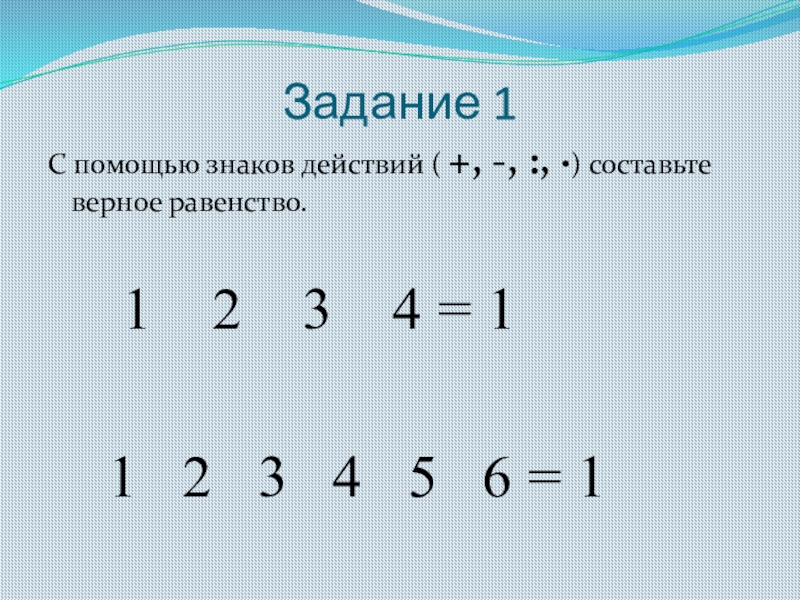 Задание 1

С помощью знаков действий ( +, -, :, ·) составьте верное равенство.

1 2 3 4 = 1

1 2 3 4 5 6 = 1